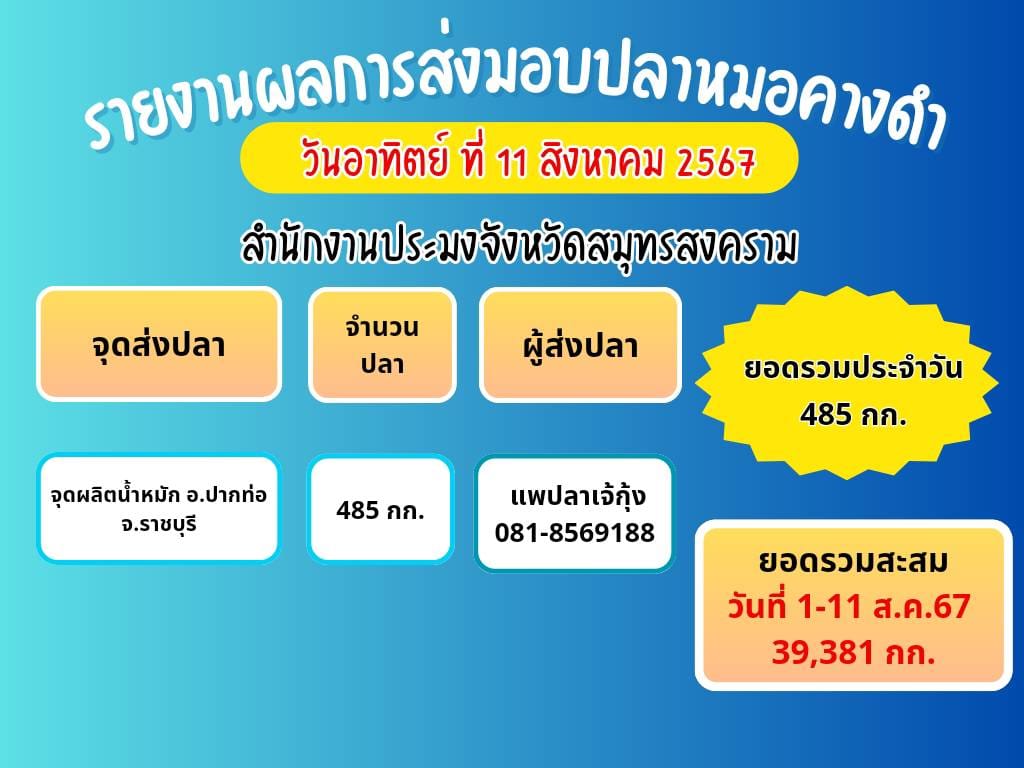 รายงานผลการส่งมอบปลาหมอคางดำ

วันอาทิตย์ ที่ 11 สิงหาคม 2567

สำนักงานประมงจังหวัดสมุทรสงคราม

| จุดส่งปลา | จำนวนปลา | ผู้ส่งปลา |
|---|---|---|
| จุดผลิตน้ำหมัก อ.ปากท่อ จ.ราชบุรี | 485 กก. | แพปลาเจ้กุ้ง 081-8569188 |

ยอดรวมประจำวัน 485 กก.

ยอดรวมสะสม วันที่ 1-11 ส.ค.67 39,381 กก.